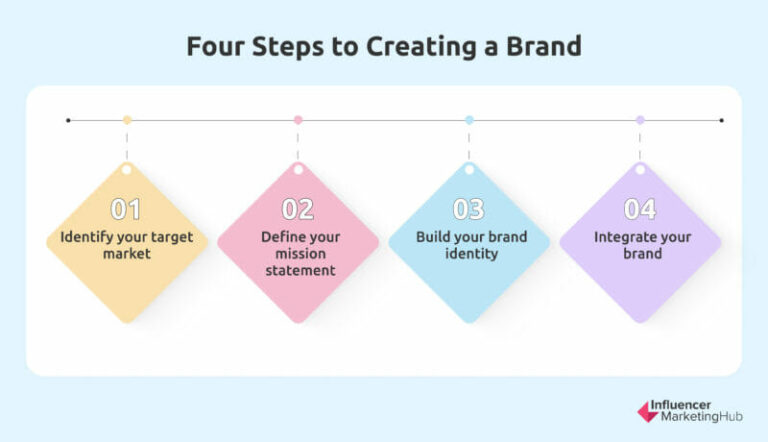 Four Steps to Creating a Brand

01
Identify your target market

02
Define your mission statement

03
Build your brand identity

04
Integrate your brand

Influencer MarketingHub